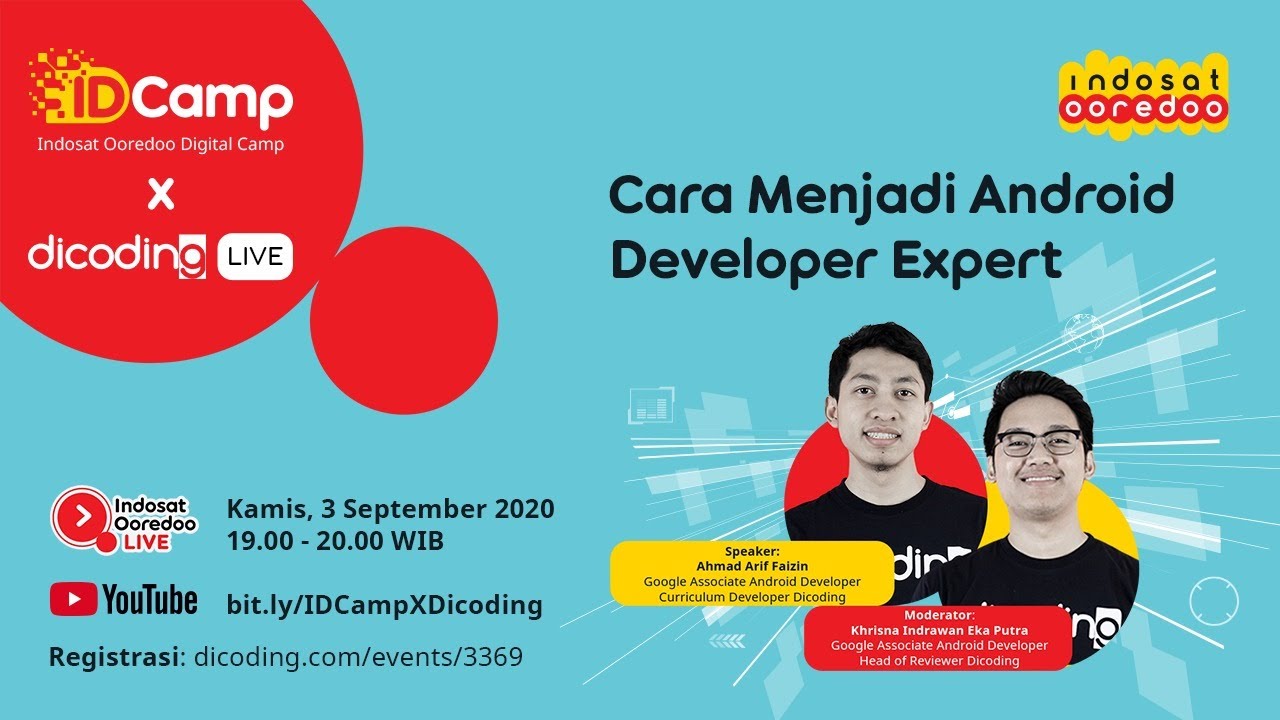 IDCamp
Indosat Ooredoo Digital Camp
X
dicoding LIVE

indosat ooredoo

Cara Menjadi Android Developer Expert

Indosat Ooredoo LIVE
Kamis, 3 September 2020
19.00 - 20.00 WIB

YouTube bit.ly/IDCampXDicoding

Registrasi: dicoding.com/events/3369

Speaker:
Ahmad Arif Faizin
Google Associate Android Developer
Curriculum Developer Dicoding

Moderator:
Khrisna Indrawan Eka Putra
Google Associate Android Developer
Head of Reviewer Dicoding